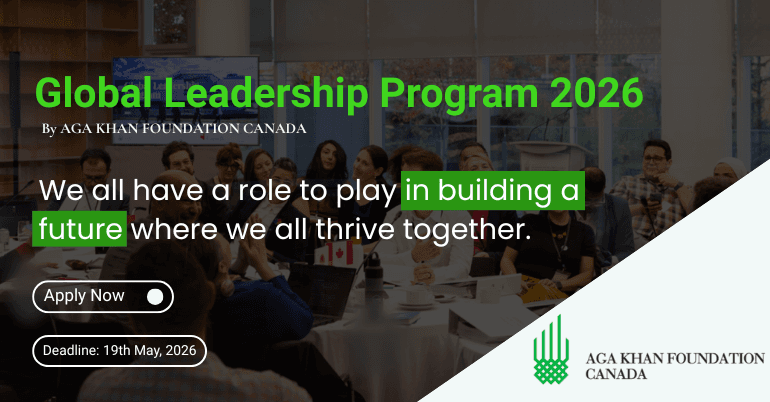 Global Leadership Program 2026

By AGA KHAN FOUNDATION CANADA

We all have a role to play in building a future where we all thrive together.

Apply Now

Deadline: 19th May, 2026

AGA KHAN FOUNDATION CANADA